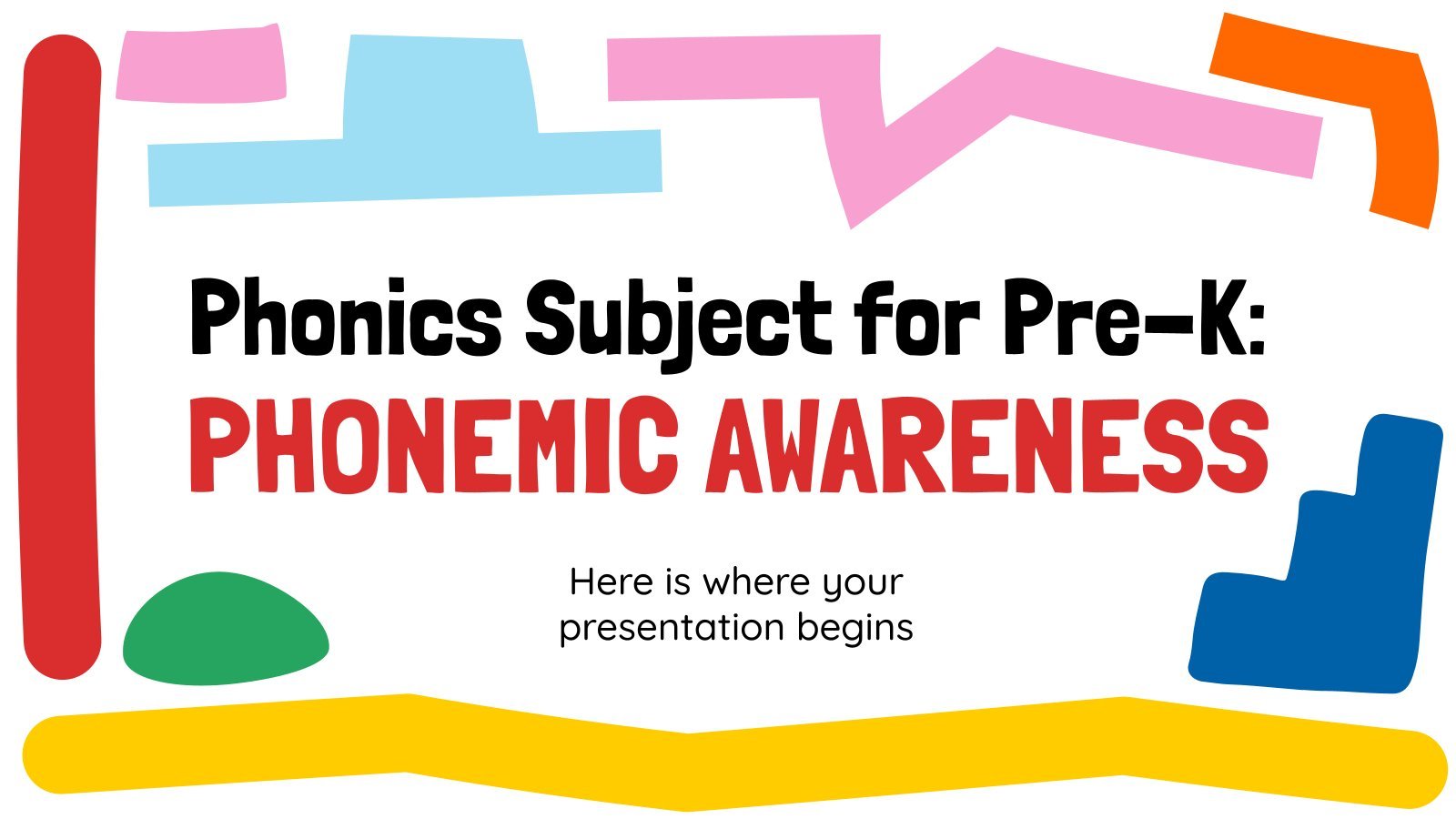 Phonics Subject for Pre-K:
PHONEMIC AWARENESS

Here is where your presentation begins